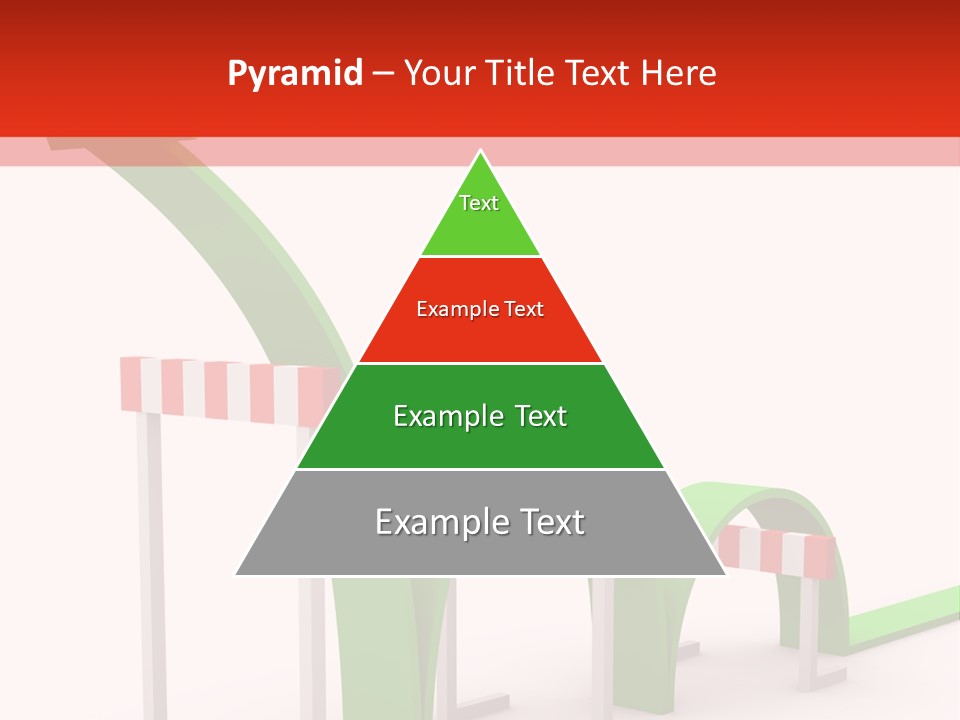 Pyramid – Your Title Text Here

Text

Example Text

Example Text

Example Text